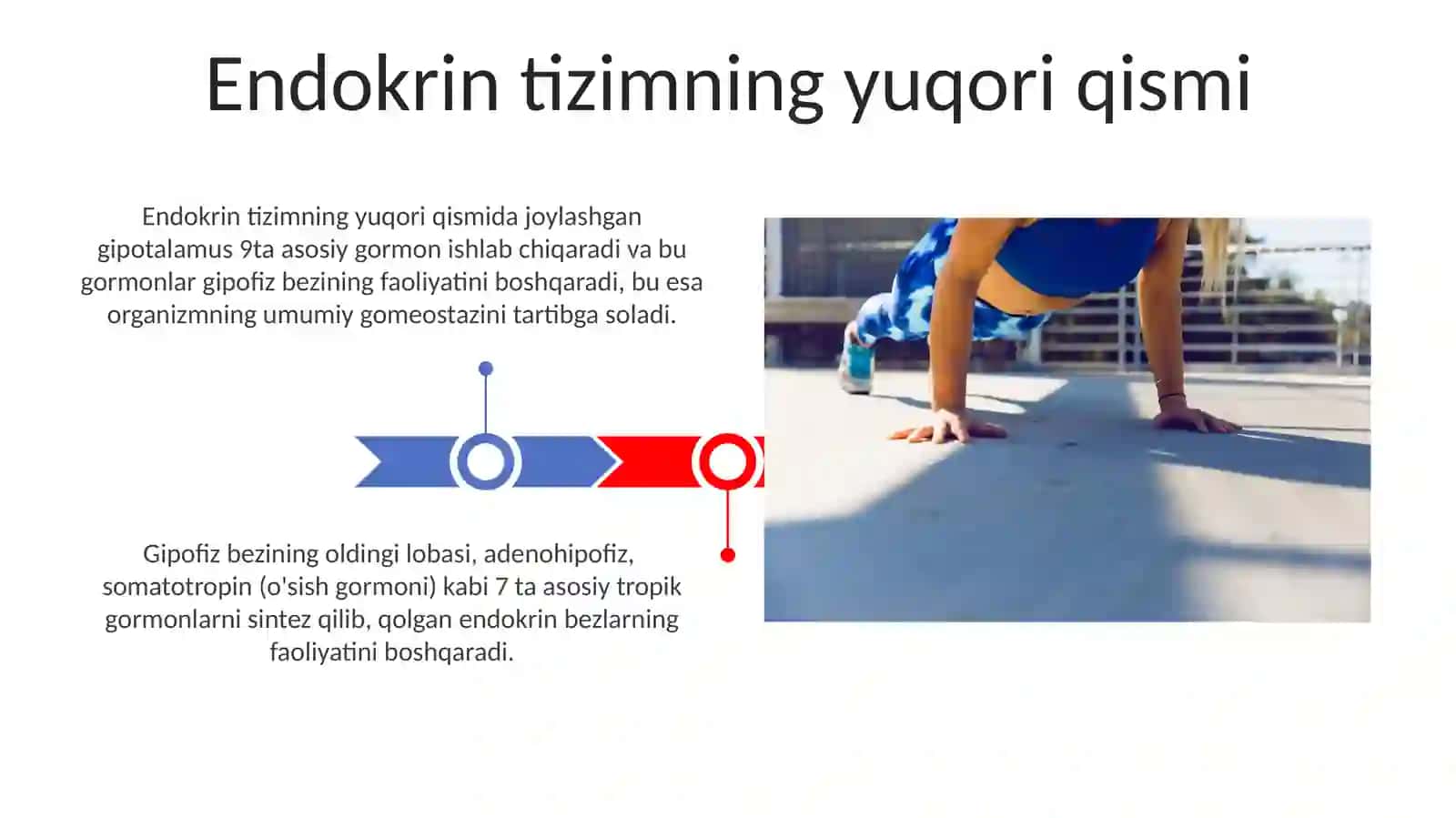 Endokrin tizimning yuqori qismi

Endokrin tizimning yuqori qismida joylashgan gipotalamus 9ta asosiy gormon ishlab chiqaradi va bu gormonlar gipofiz bezining faoliyatini boshqaradi, bu esa organizmning umumiy gomeostazini tartibga soladi.

Gipofiz bezining oldingi lobasi, adenohipofiz, somatotropin (o'sish gormoni) kabi 7 ta asosiy tropik gormonlarni sintez qilib, qolgan endokrin bezlarning faoliyatini boshqaradi.